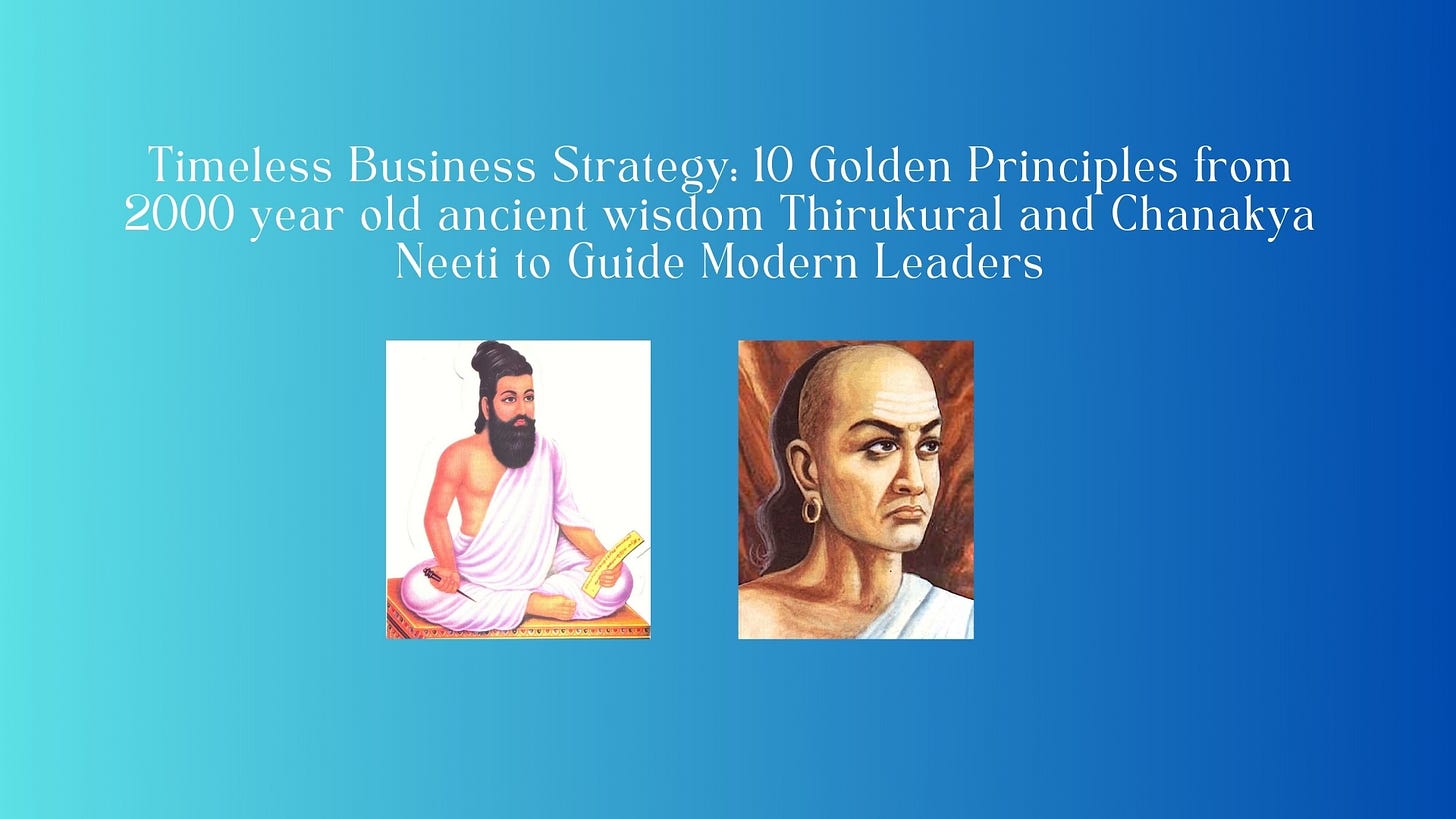 Timeless Business Strategy: 10 Golden Principles from 2000 year old ancient wisdom Thirukural and Chanakya Neeti to Guide Modern Leaders